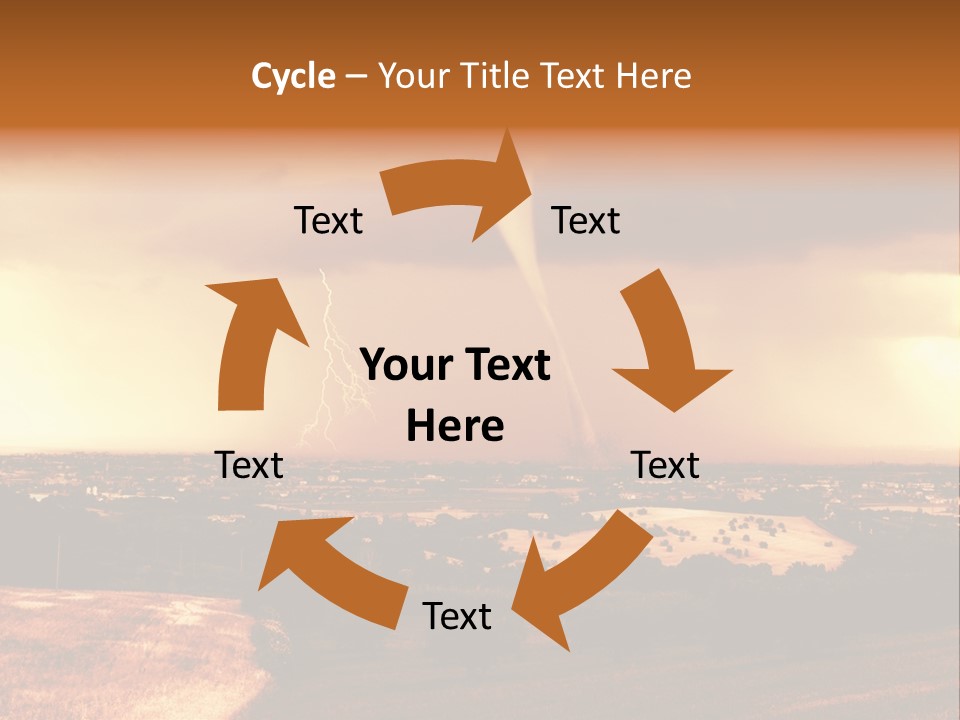 Cycle – Your Title Text Here

Text

Text

Your Text Here

Text

Text

Text